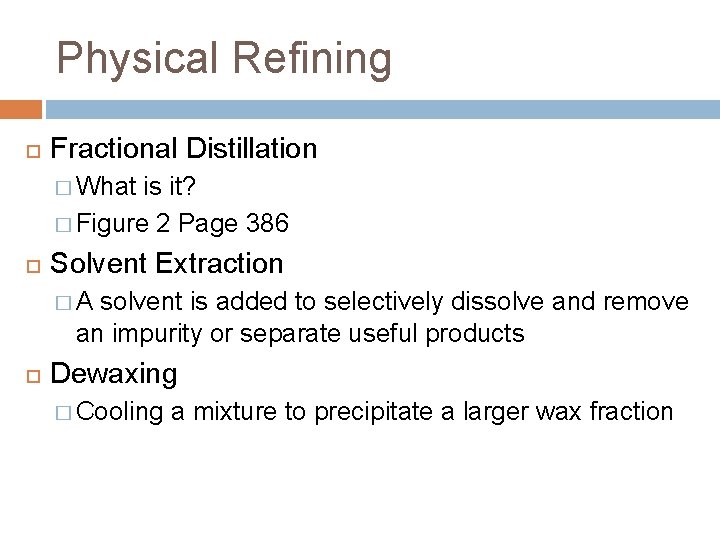 Physical Refining

Fractional Distillation

What is it?

Figure 2 Page 386

Solvent Extraction

A solvent is added to selectively dissolve and remove an impurity or separate useful products

Dewaxing

Cooling a mixture to precipitate a larger wax fraction